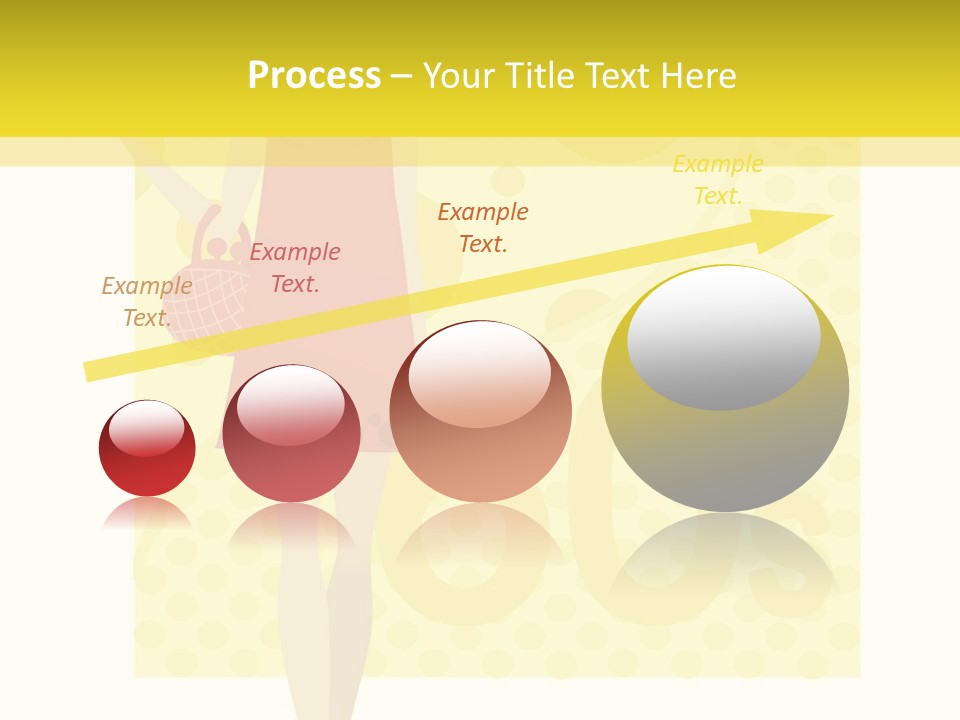 Process – Your Title Text Here

Example Text.

Example Text.

Example Text.

Example Text.